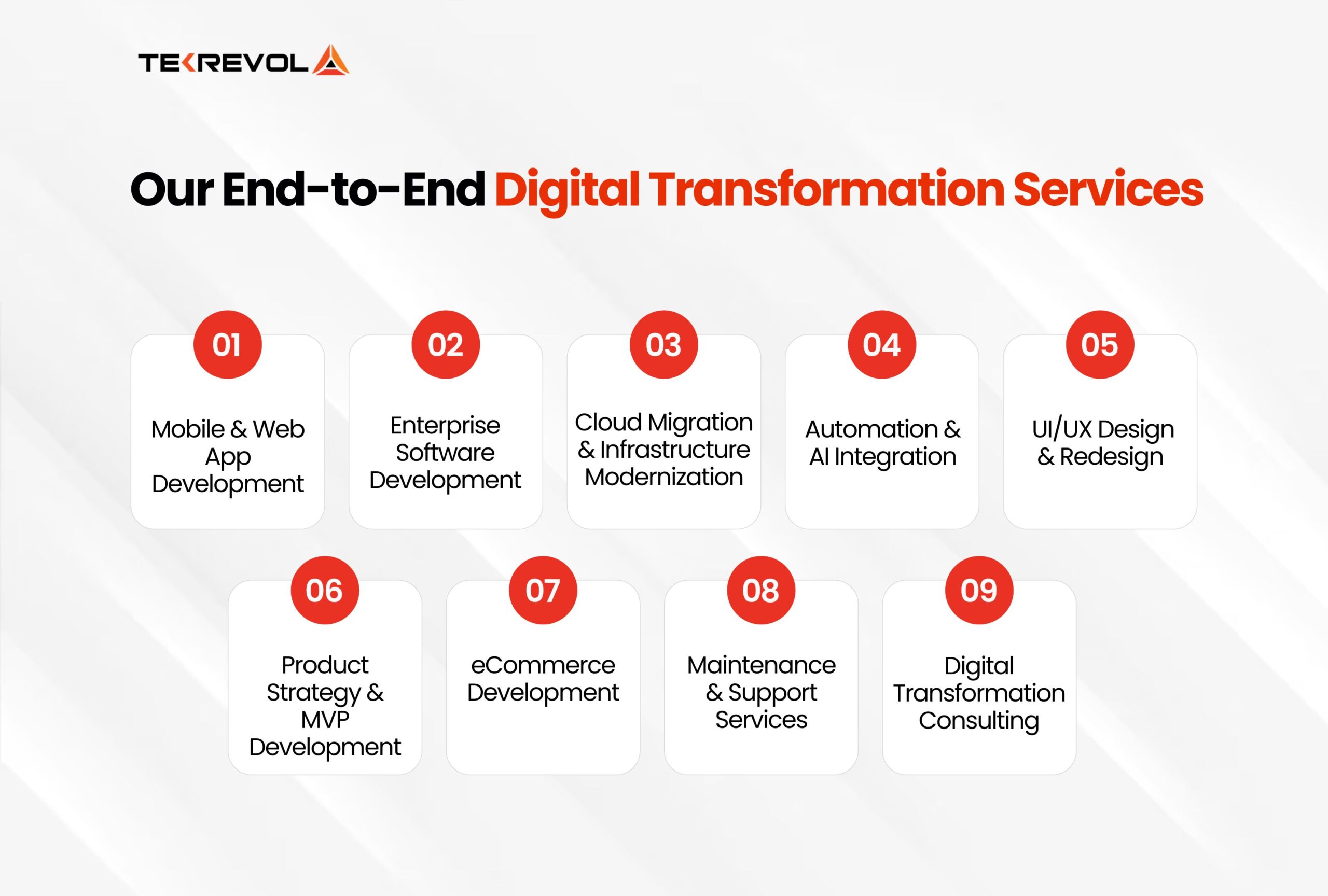 TEKREVOL

Our End-to-End Digital Transformation Services

01
Mobile & Web App Development

02
Enterprise Software Development

03
Cloud Migration & Infrastructure Modernization

04
Automation & AI Integration

05
UI/UX Design & Redesign

06
Product Strategy & MVP Development

07
eCommerce Development

08
Maintenance & Support Services

09
Digital Transformation Consulting